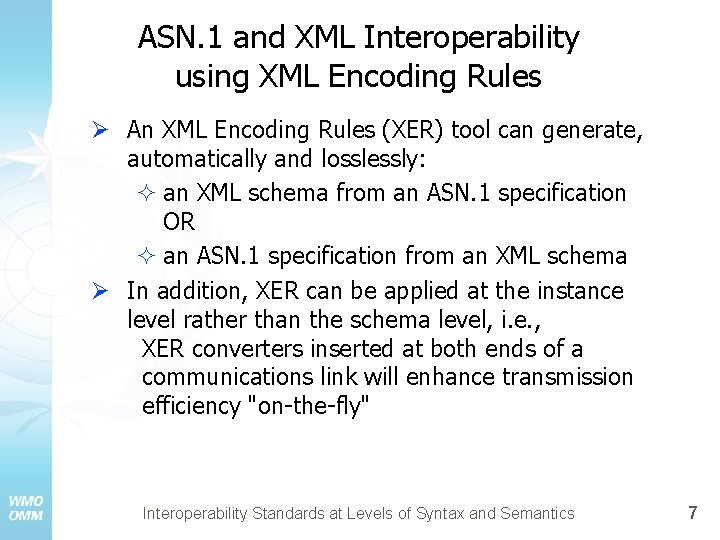 ASN.1 and XML Interoperability using XML Encoding Rules

➢ An XML Encoding Rules (XER) tool can generate, automatically and losslessly:

✧ an XML schema from an ASN.1 specification OR

✧ an ASN.1 specification from an XML schema

➢ In addition, XER can be applied at the instance level rather than the schema level, i.e.,
XER converters inserted at both ends of a communications link will enhance transmission efficiency "on-the-fly"

WMO
OMM

Interoperability Standards at Levels of Syntax and Semantics

7